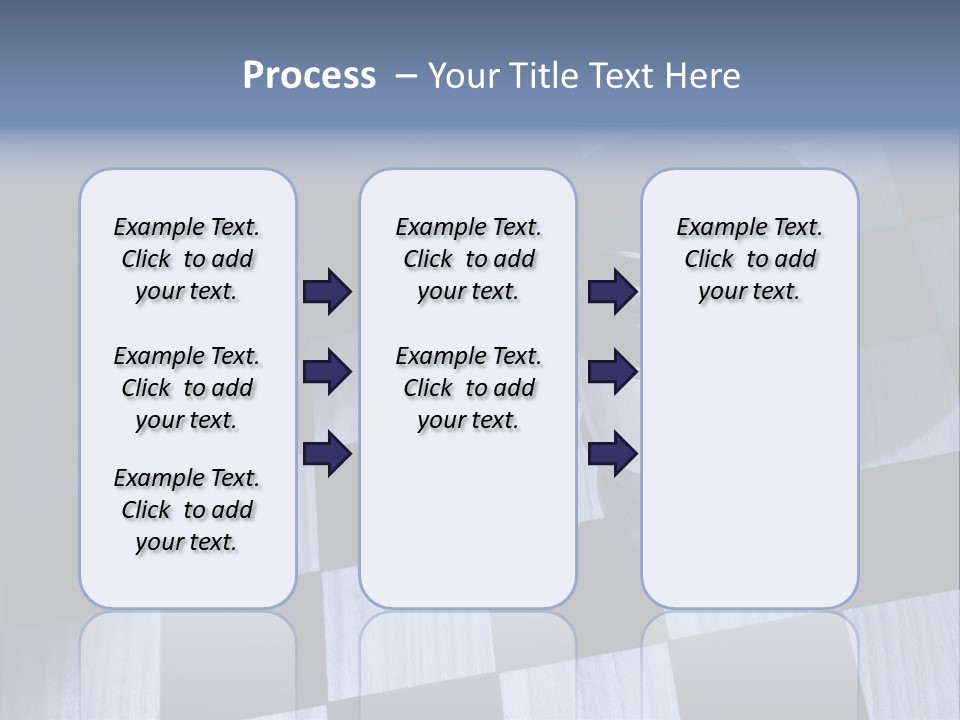 Process – Your Title Text Here

Example Text. Click to add your text.

Example Text. Click to add your text.

Example Text. Click to add your text.

Example Text. Click to add your text.

Example Text. Click to add your text.

Example Text. Click to add your text.